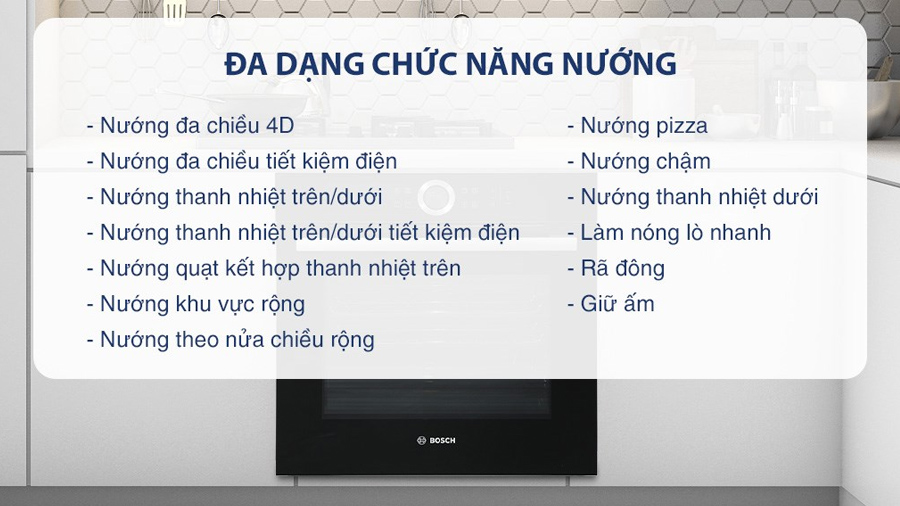 ĐA DẠNG CHỨC NĂNG NƯỚNG

- Nướng đa chiều 4D
- Nướng đa chiều tiết kiệm điện
- Nướng thanh nhiệt trên/dưới
- Nướng thanh nhiệt trên/dưới tiết kiệm điện
- Nướng quạt kết hợp thanh nhiệt trên
- Nướng khu vực rộng
- Nướng theo nửa chiều rộng

- Nướng pizza
- Nướng chậm
- Nướng thanh nhiệt dưới
- Làm nóng lò nhanh
- Rã đông
- Giữ ấm

BOSCH